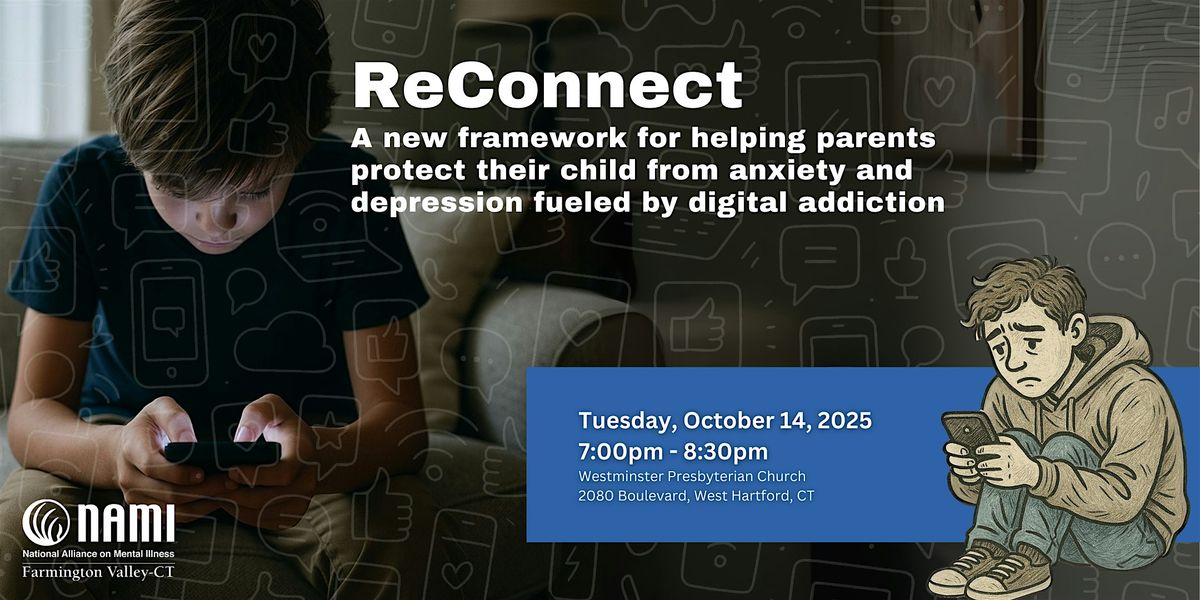 ReConnect

A new framework for helping parents protect their child from anxiety and depression fueled by digital addiction

Tuesday, October 14, 2025
7:00pm - 8:30pm
Westminster Presbyterian Church
2080 Boulevard, West Hartford, CT

NAMI
National Alliance on Mental Illness
Farmington Valley-CT